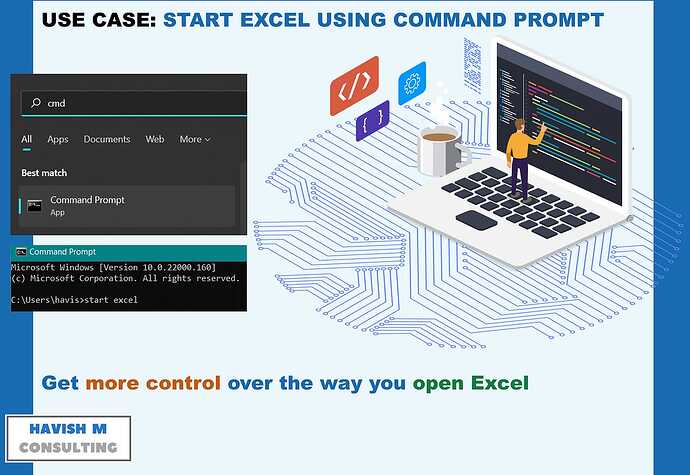 USE CASE: START EXCEL USING COMMAND PROMPT

cmd

All Apps Documents Web More

Best match

Command Prompt
App

Command Prompt
Microsoft Windows [Version 10.0.22000.160]
(c) Microsoft Corporation. All rights reserved.

C:\Users\havis>start excel

</>

{ }

Get more control over the way you open Excel

HAVISH M
CONSULTING